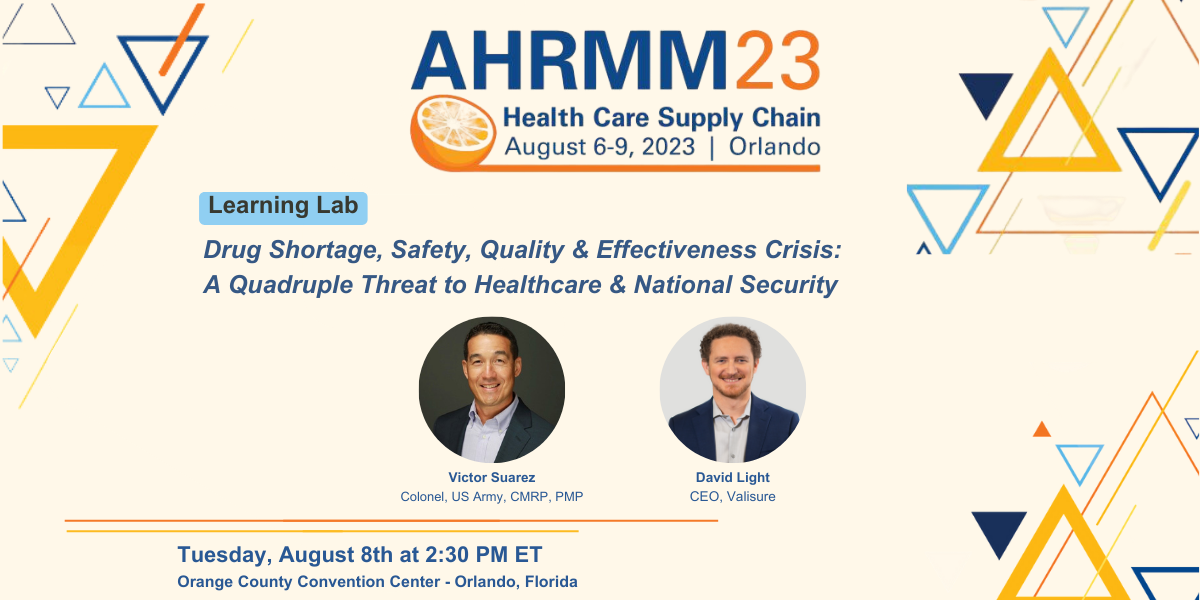 AHRMM23
Health Care Supply Chain
August 6-9, 2023 | Orlando

Learning Lab

Drug Shortage, Safety, Quality & Effectiveness Crisis: A Quadruple Threat to Healthcare & National Security

Victor Suarez
Colonel, US Army, CMRP, PMP

David Light
CEO, Valisure

Tuesday, August 8th at 2:30 PM ET
Orange County Convention Center - Orlando, Florida